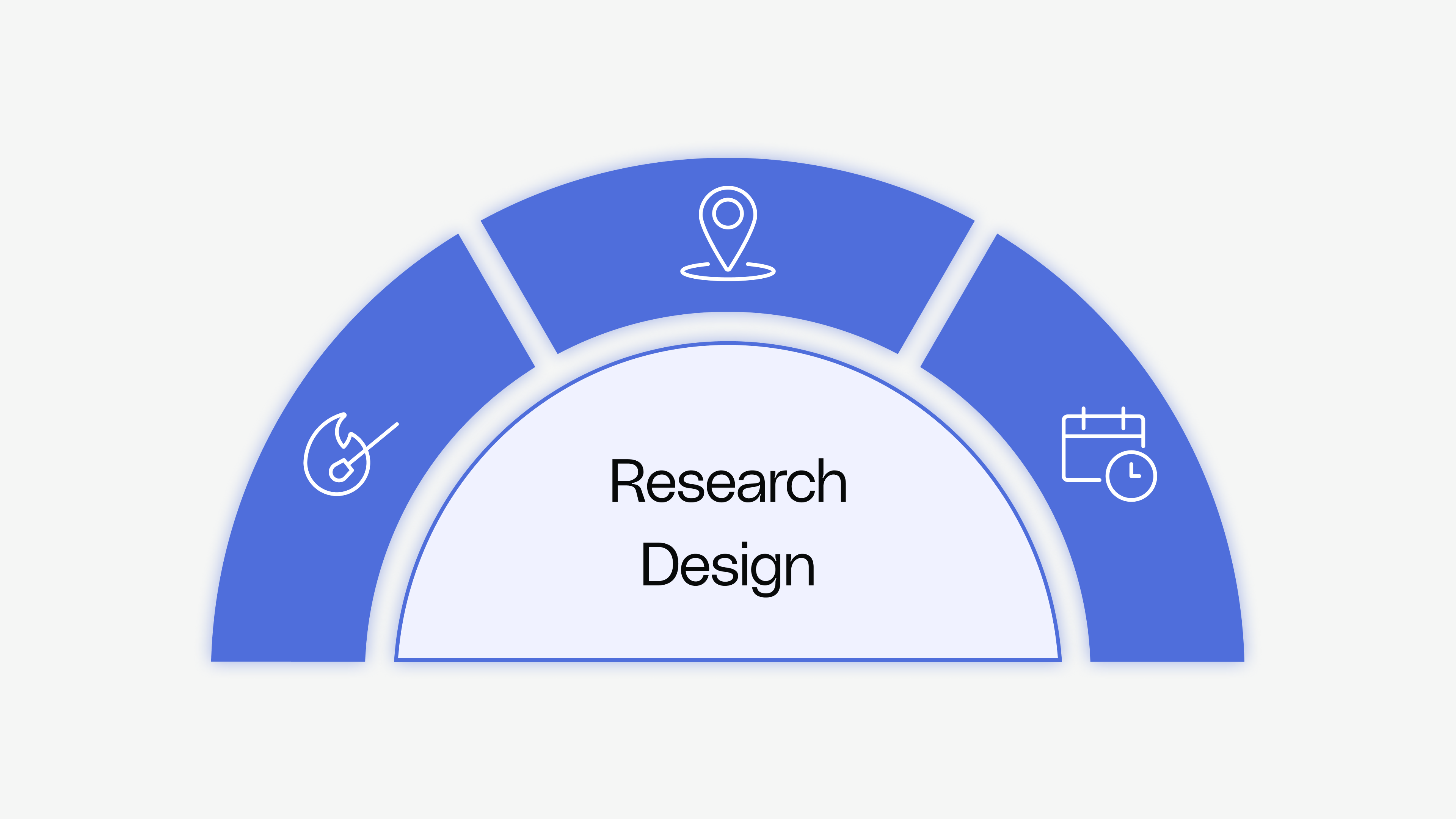 Research
Design